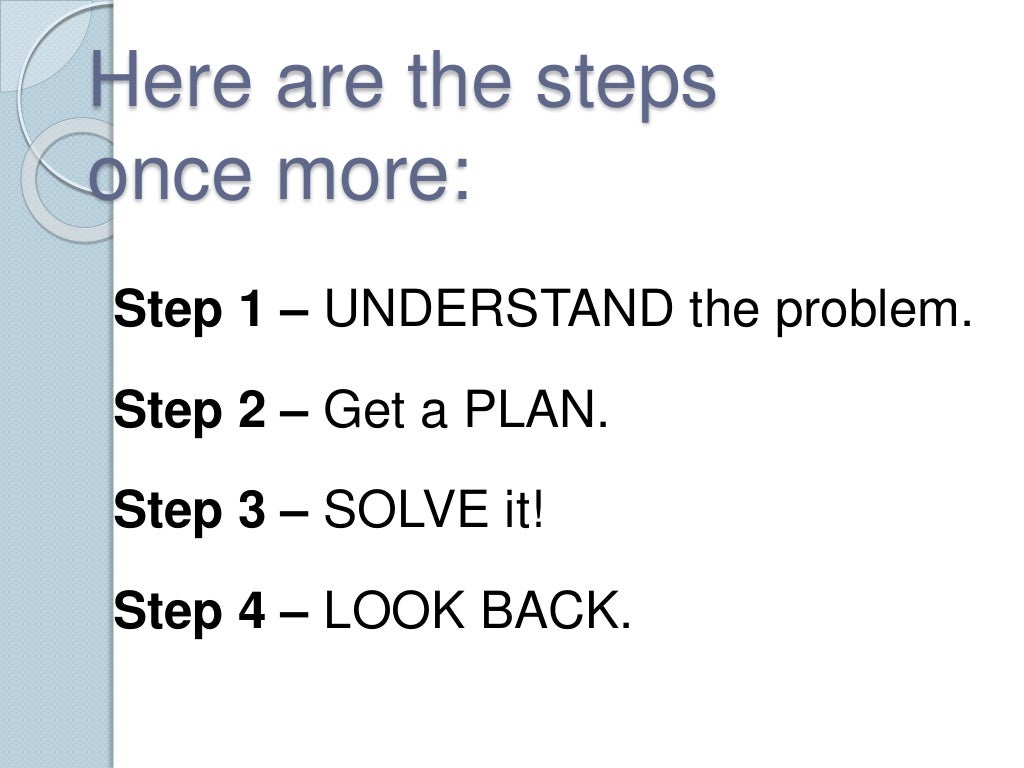 Here are the steps once more:

Step 1 – UNDERSTAND the problem.

Step 2 – Get a PLAN.

Step 3 – SOLVE it!

Step 4 – LOOK BACK.